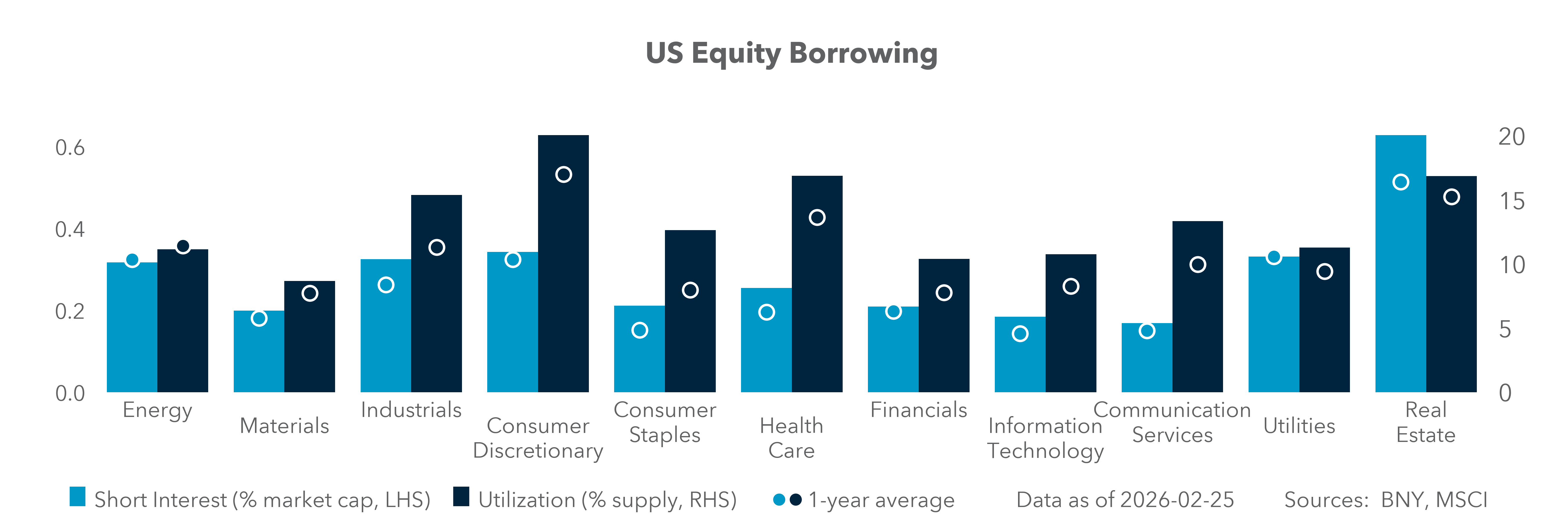 US Equity Borrowing

0.6
0.4
0.2
0.0

20
15
10
5
0

Energy
Materials
Industrials
Consumer Discretionary
Consumer Staples
Health Care
Financials
Information Technology
Communication Services
Utilities
Real Estate

Short Interest (% market cap, LHS) Utilization (% supply, RHS) 1-year average Data as of 2026-02-25 Sources: BNY, MSCI